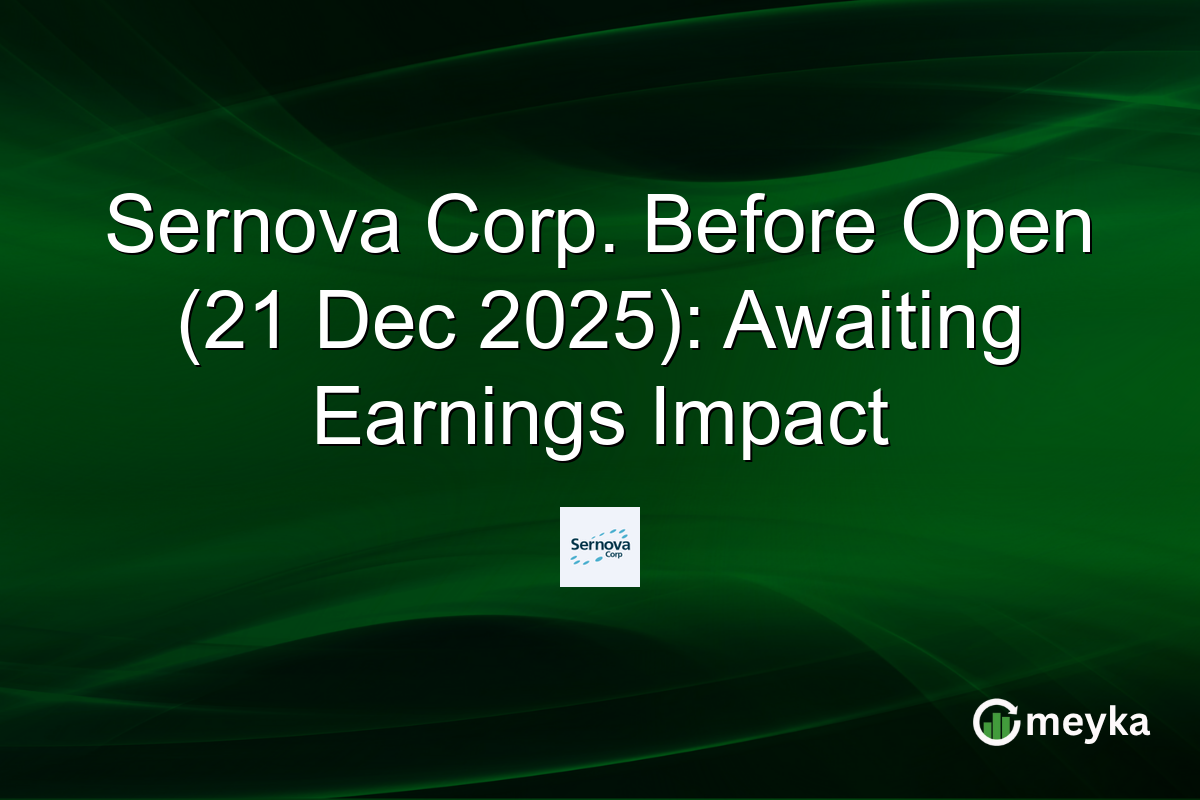 Sernova Corp. Before Open (21 Dec 2025): Awaiting Earnings Impact

Sernova
Corp

meyka